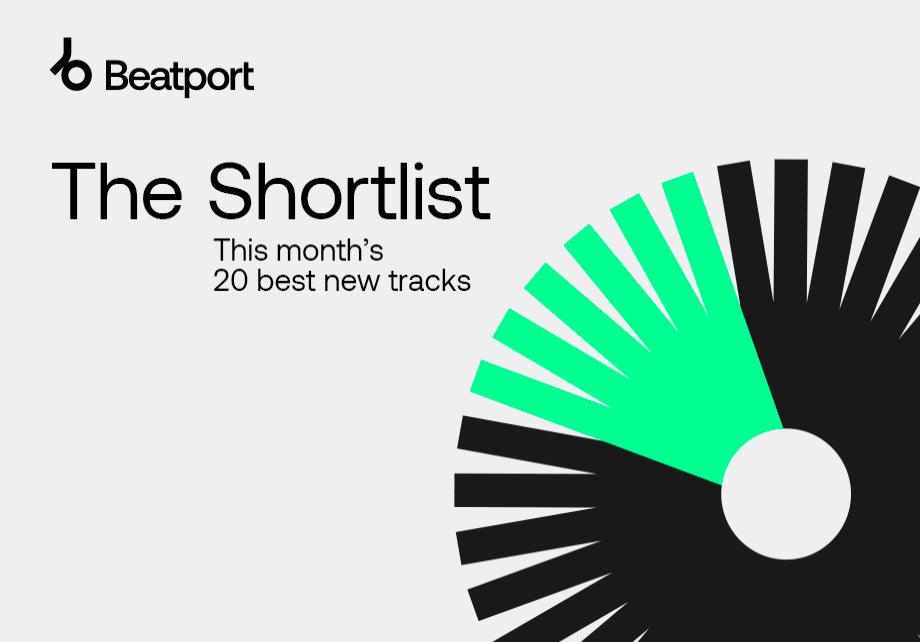 Beatport

The Shortlist

This month's
20 best new tracks